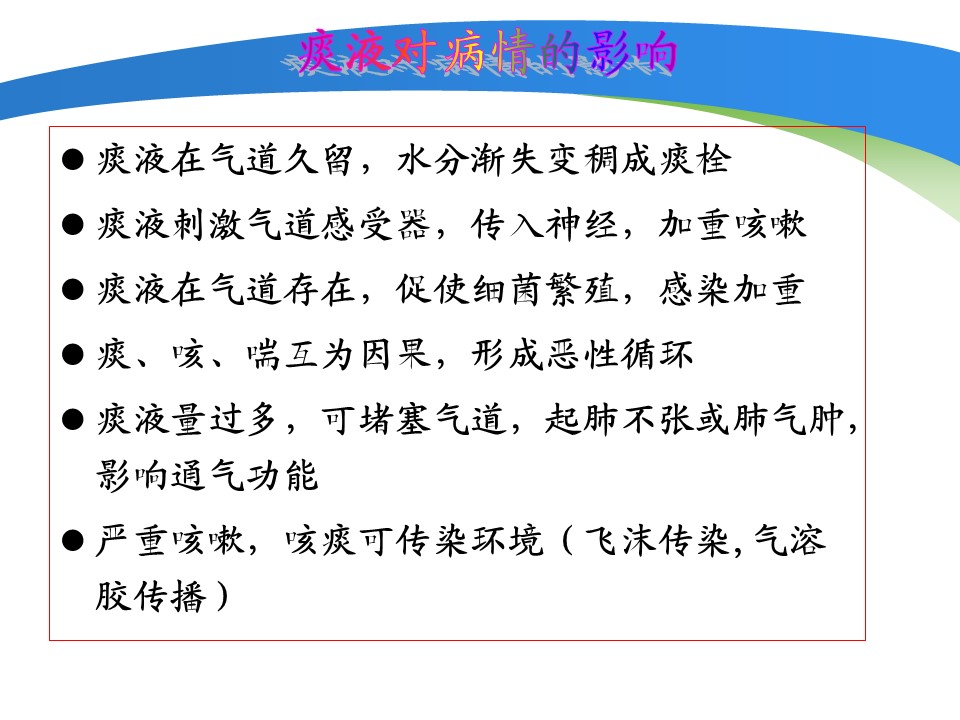 痰液对病情的影响

● 痰液在气道久留，水分渐失变稠成痰栓

● 痰液刺激气道感受器，传入神经，加重咳嗽

● 痰液在气道存在，促使细菌繁殖，感染加重

● 痰、咳、喘互为因果，形成恶性循环

● 痰液量过多，可堵塞气道，起肺不张或肺气肿，影响通气功能

● 严重咳嗽，咳痰可传染环境（飞沫传染，气溶胶传播）